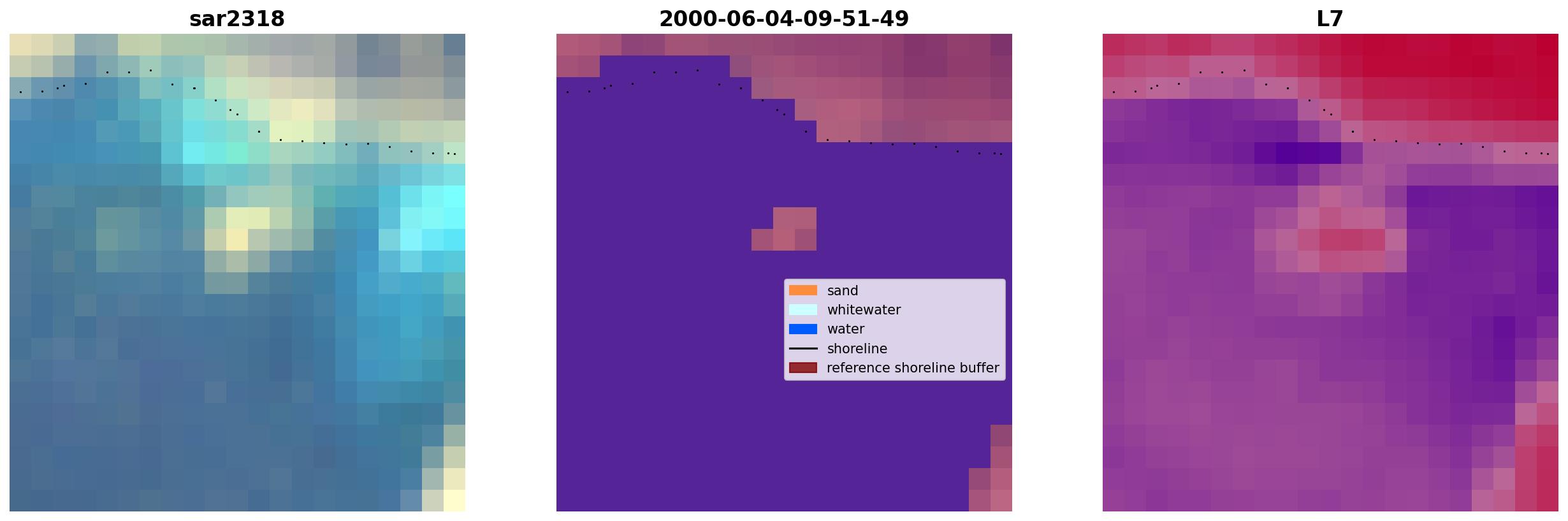 sar2318

2000-06-04-09-51-49

sand
whitewater
water
shoreline
reference shoreline buffer

L7